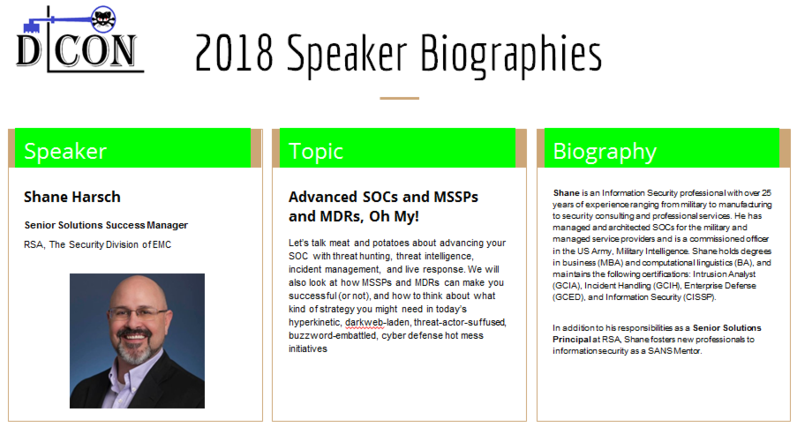 DCON

2018 Speaker Biographies

Speaker

Shane Harsch

Senior Solutions Success Manager

RSA, The Security Division of EMC

Topic

Advanced SOCs and MSSPs and MDRs, Oh My!

Let's talk meat and potatoes about advancing your SOC with threat hunting, threat intelligence, incident management, and live response. We will also look at how MSSPs and MDRs can make you successful (or not), and how to think about what kind of strategy you might need in today's hyperkinetic, darkweb-laden, threat-actor-suffused, buzzword-embattled, cyber defense hot mess initiatives

Biography

Shane is an Information Security professional with over 25 years of experience ranging from military to manufacturing to security consulting and professional services. He has managed and architected SOCs for the military and managed service providers and is a commissioned officer in the US Army, Military Intelligence. Shane holds degrees in business (MBA) and computational linguistics (BA), and maintains the following certifications: Intrusion Analyst (GCIA), Incident Handling (GCIH), Enterprise Defense (GCED), and Information Security (CISSP).

In addition to his responsibilities as a Senior Solutions Principal at RSA, Shane fosters new professionals to information security as a SANS Mentor.